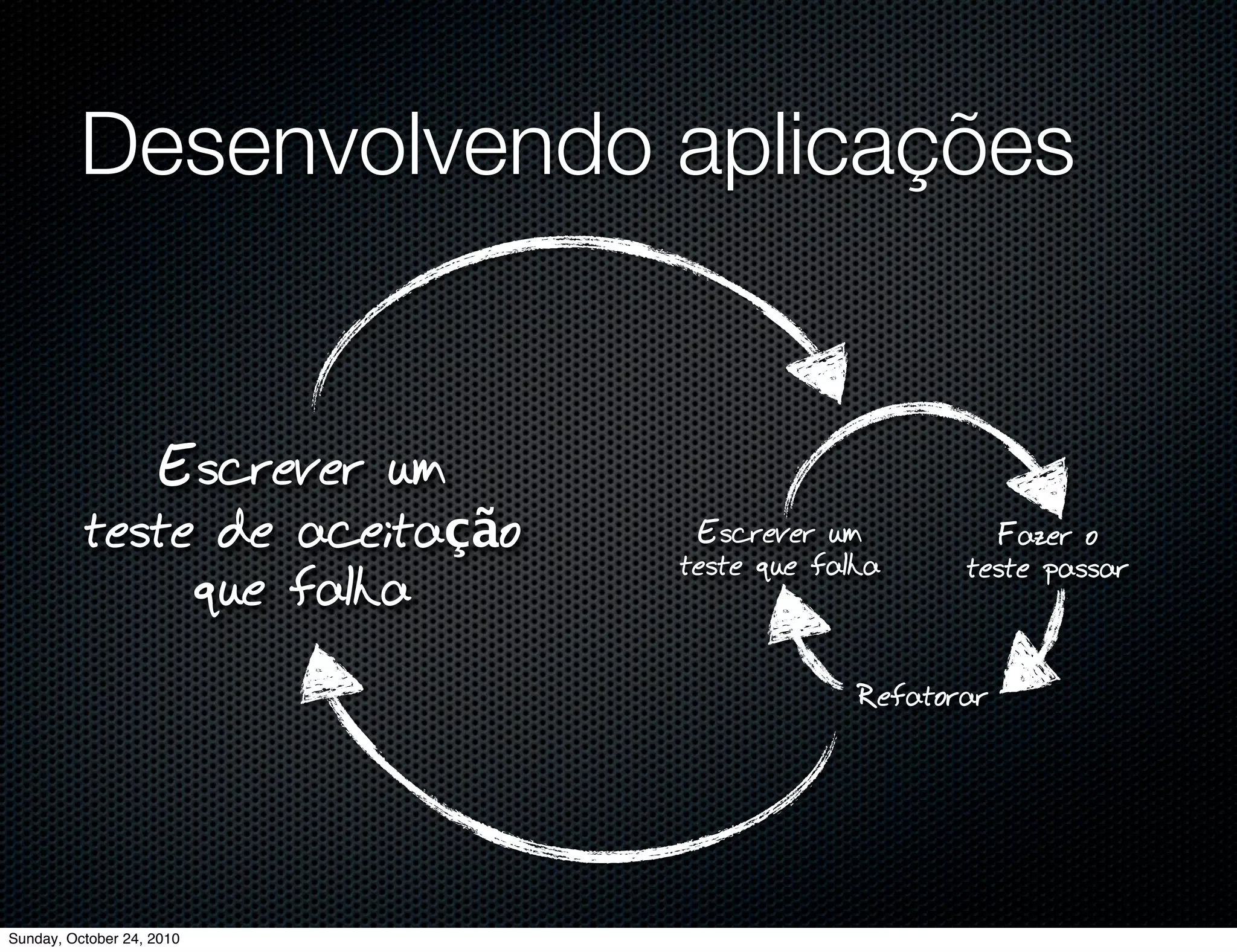 Desenvolvendo aplicações

Escrever um teste de aceitação que falha

Escrever um teste que falha

Fazer o teste passar

Refatorar

Sunday, October 24, 2010